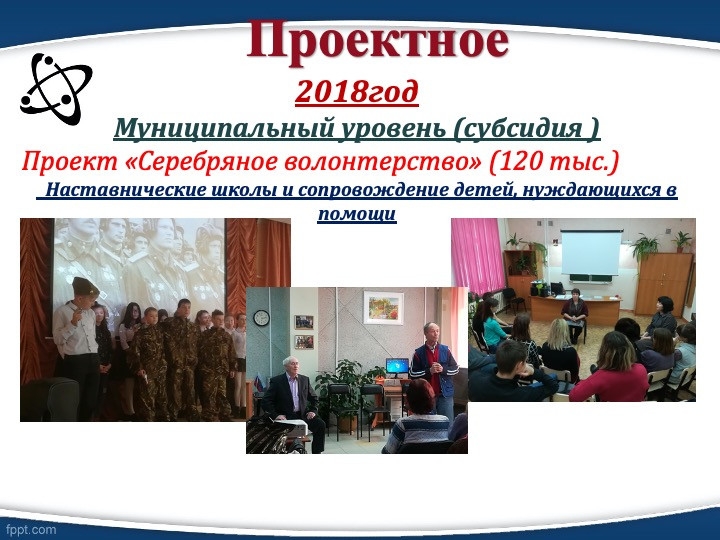 Проектное

2018год

Муниципальный уровень (субсидия )

Проект «Серебряное волонтерство» (120 тыс.)

Наставнические школы и сопровождение детей, нуждающихся в помощи

fppt.com